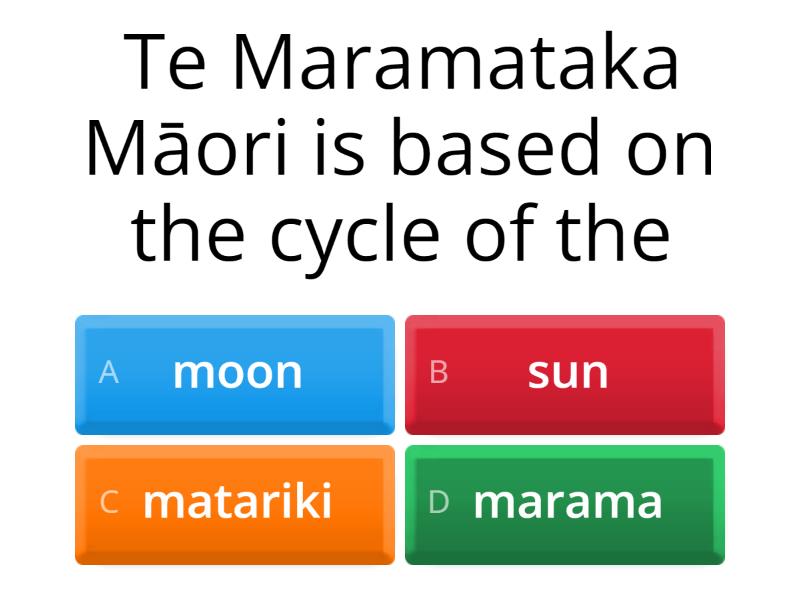 Te Maramataka Māori is based on the cycle of the

A moon
B sun
C matariki
D marama